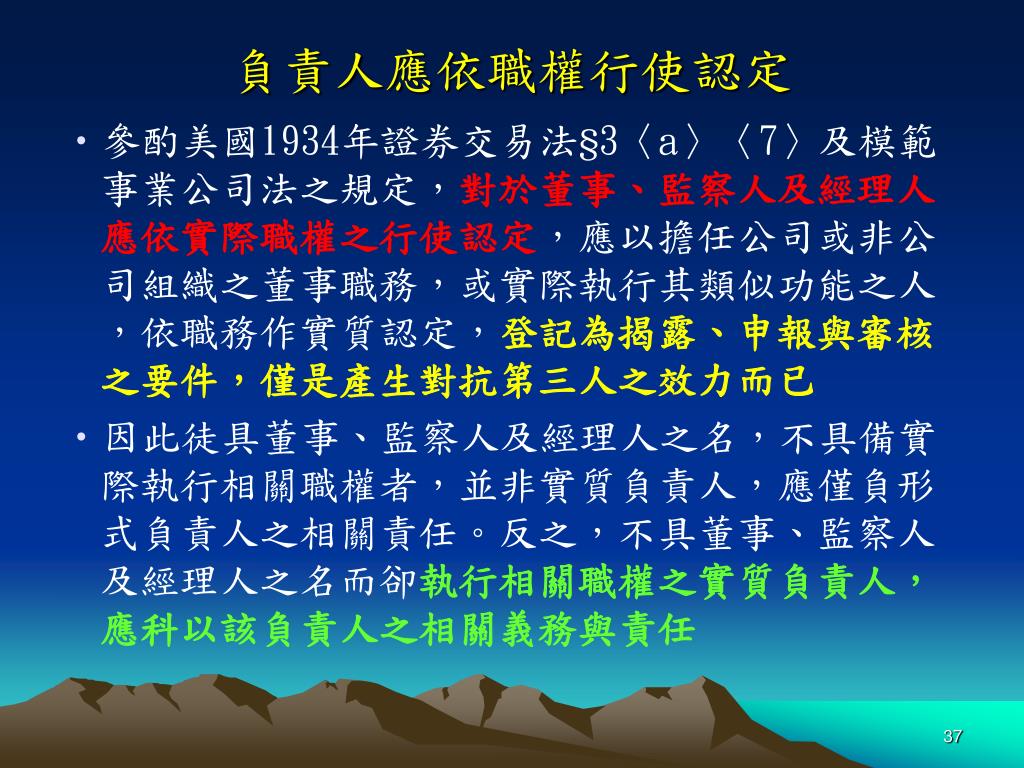 負責人應依職權行使認定

• 參酌美國1934年證券交易法§3〈a〉〈7〉及模範事業公司法之規定，對於董事、監察人及經理人應依實際職權之行使認定，應以擔任公司或非公司組織之董事職務，或實際執行其類似功能之人，依職務作實質認定，登記為揭露、申報與審核之要件，僅是產生對抗第三人之效力而已

• 因此徒具董事、監察人及經理人之名，不具備實際執行相關職權者，並非實質負責人，應僅負形式負責人之相關責任。反之，不具董事、監察人及經理人之名而卻執行相關職權之實質負責人，應科以該負責人之相關義務與責任

37